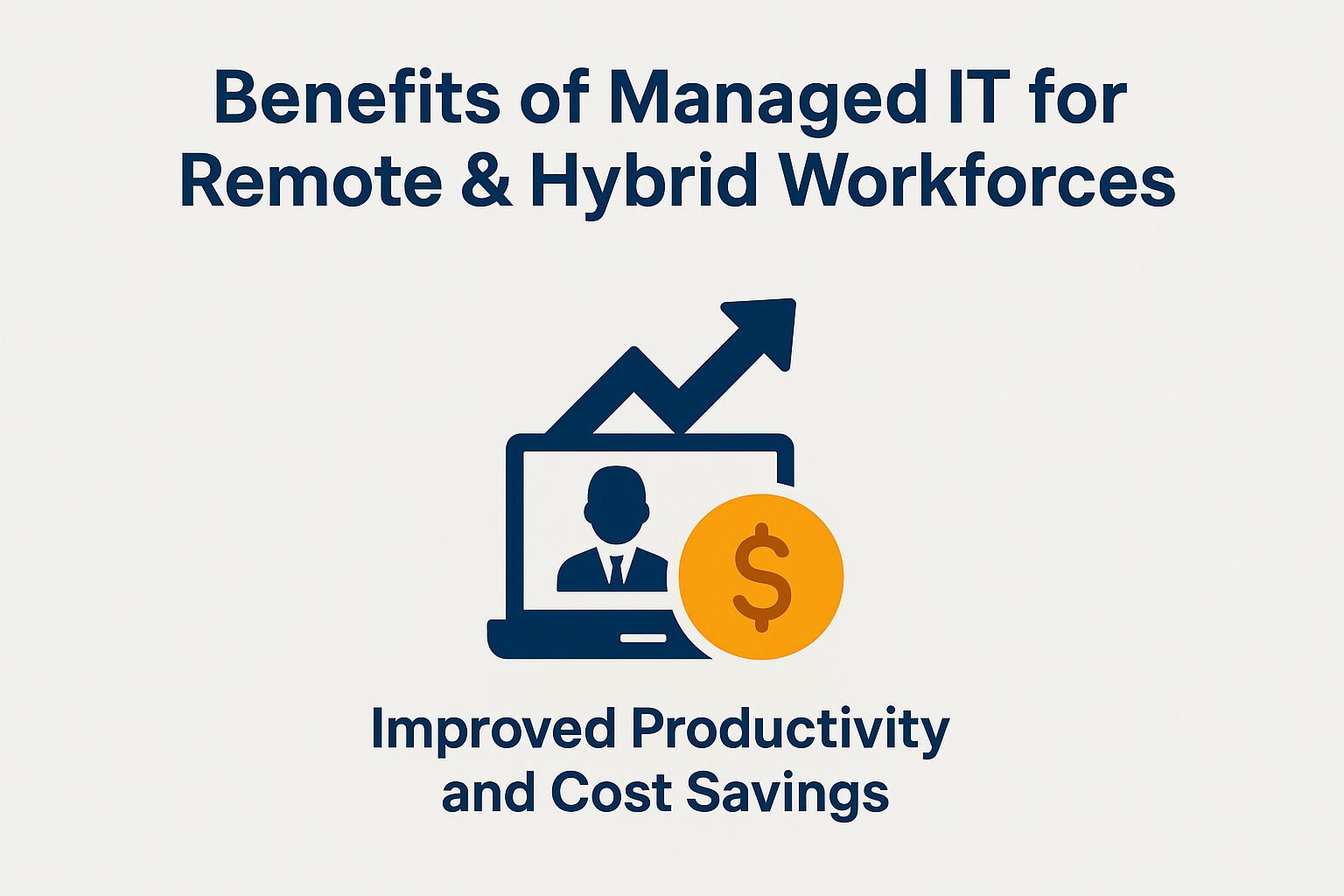 Benefits of Managed IT for Remote & Hybrid Workforces

$

Improved Productivity and Cost Savings